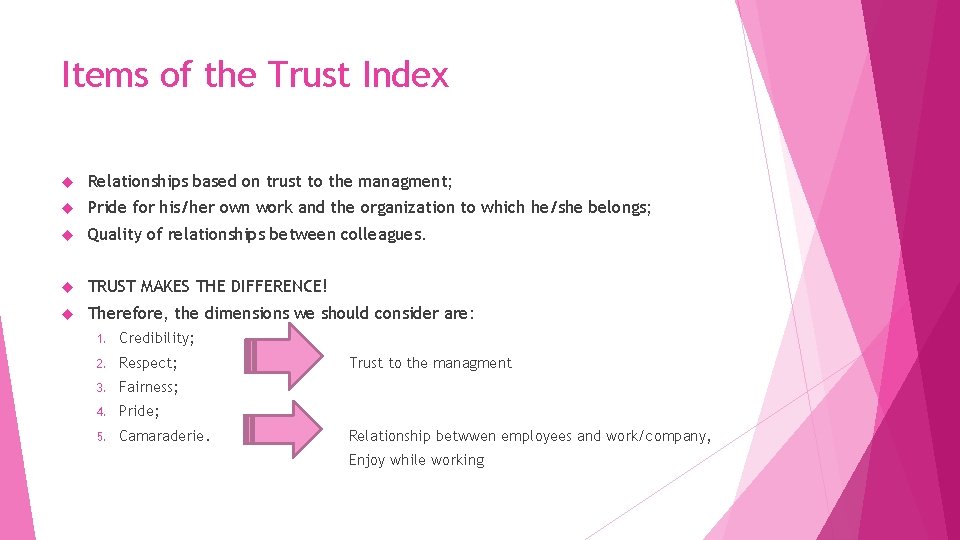 Items of the Trust Index

Relationships based on trust to the managment;

Pride for his/her own work and the organization to which he/she belongs;

Quality of relationships between colleagues.

TRUST MAKES THE DIFFERENCE!

Therefore, the dimensions we should consider are:

1. Credibility;
2. Respect;
3. Fairness;
4. Pride;
5. Camaraderie.

Trust to the managment

Relationship betwwen employees and work/company, Enjoy while working